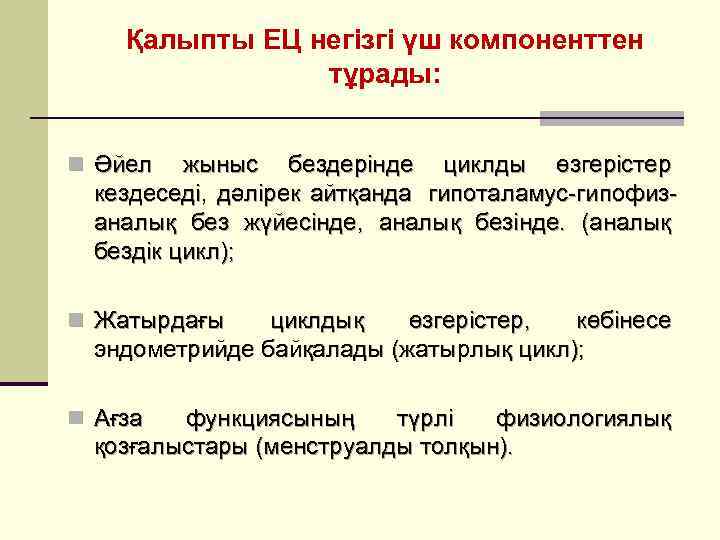 Қалыпты ЕЦ негізгі үш компоненттен тұрады:

Әйел жыныс бездерінде циклды өзгерістер кездеседі, дәлірек айтқанда гипоталамус-гипофиз-аналық без жүйесінде, аналық безінде. (аналық бездік цикл);

Жатырдағы циклдық өзгерістер, көбінесе эндометрийде байқалады (жатырлық цикл);

Ағза функциясының түрлі физиологиялық қозғалыстары (менструалды толқын).